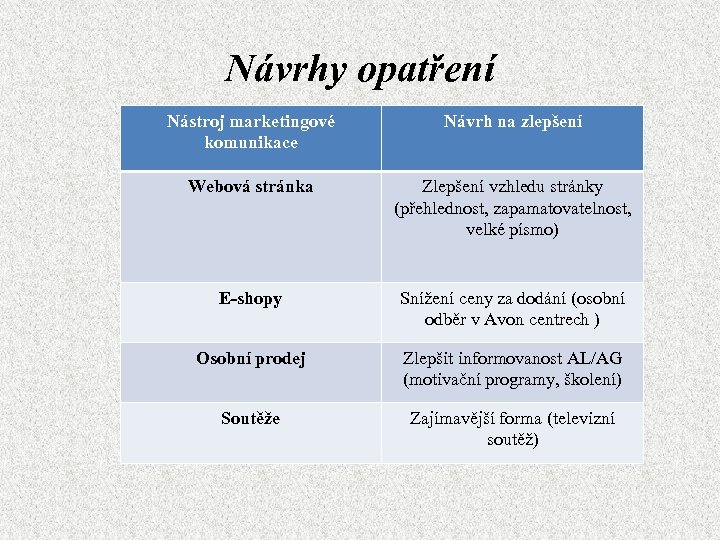 Návrhy opatření

| Nástroj marketingové komunikace | Návrh na zlepšení |
|---|---|
| Webová stránka | Zlepšení vzhledu stránky (přehlednost, zapamatovatelnost, velké písmo) |
| E-shopy | Snížení ceny za dodání (osobní odběr v Avon centrech ) |
| Osobní prodej | Zlepšit informovanost AL/AG (motivační programy, školení) |
| Soutěže | Zajímavější forma (televizní soutěž) |